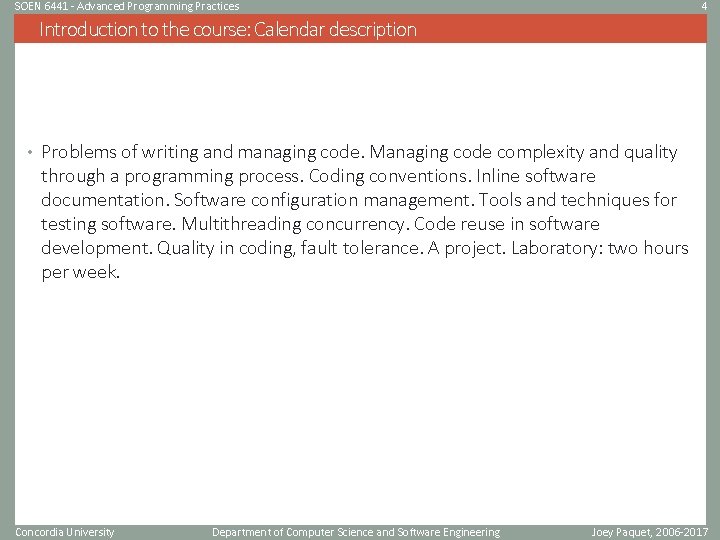 SOEN 6441 - Advanced Programming Practices

4

Introduction to the course: Calendar description

• Problems of writing and managing code. Managing code complexity and quality through a programming process. Coding conventions. Inline software documentation. Software configuration management. Tools and techniques for testing software. Multithreading concurrency. Code reuse in software development. Quality in coding, fault tolerance. A project. Laboratory: two hours per week.

Concordia University

Department of Computer Science and Software Engineering

Joey Paquet, 2006-2017